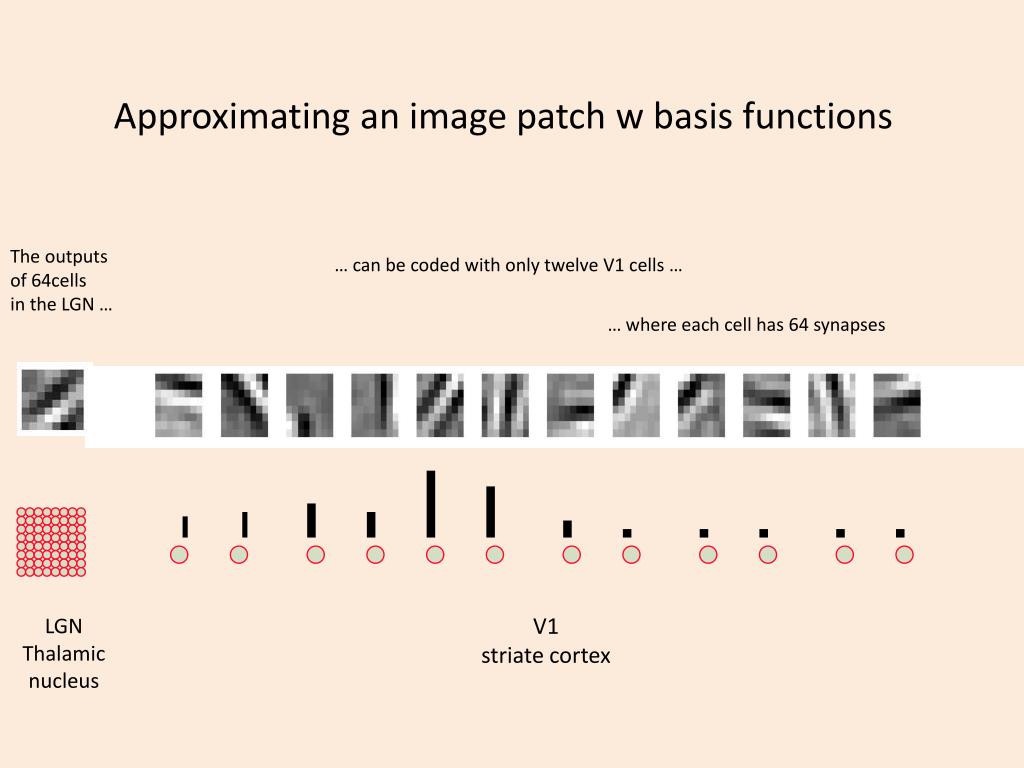 Approximating an image patch w basis functions

The outputs of 64cells in the LGN …

… can be coded with only twelve V1 cells …

… where each cell has 64 synapses

LGN
Thalamic
nucleus

V1
striate cortex